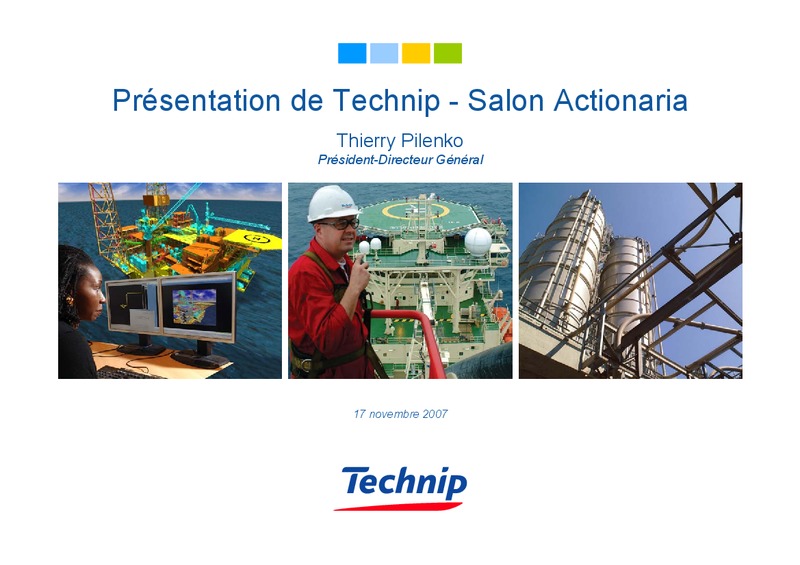 Présentation de Technip - Salon Actionaria

Thierry Pilenko
Président-Directeur Général

17 novembre 2007

Technip